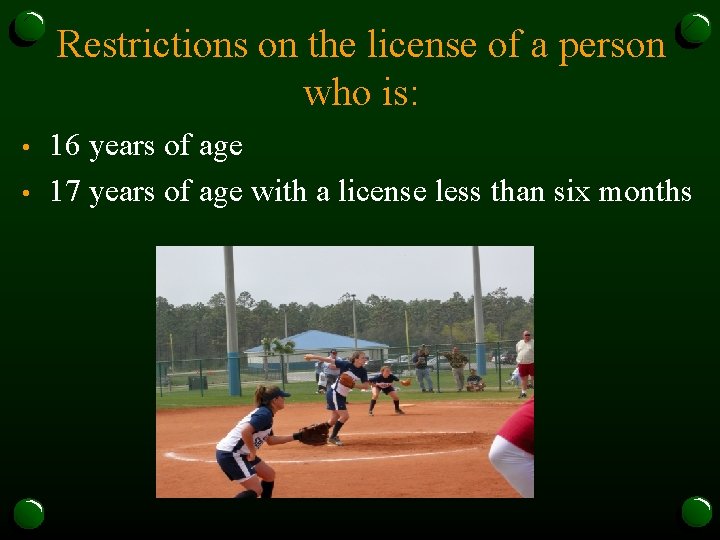 Restrictions on the license of a person who is:

• 16 years of age
• 17 years of age with a license less than six months